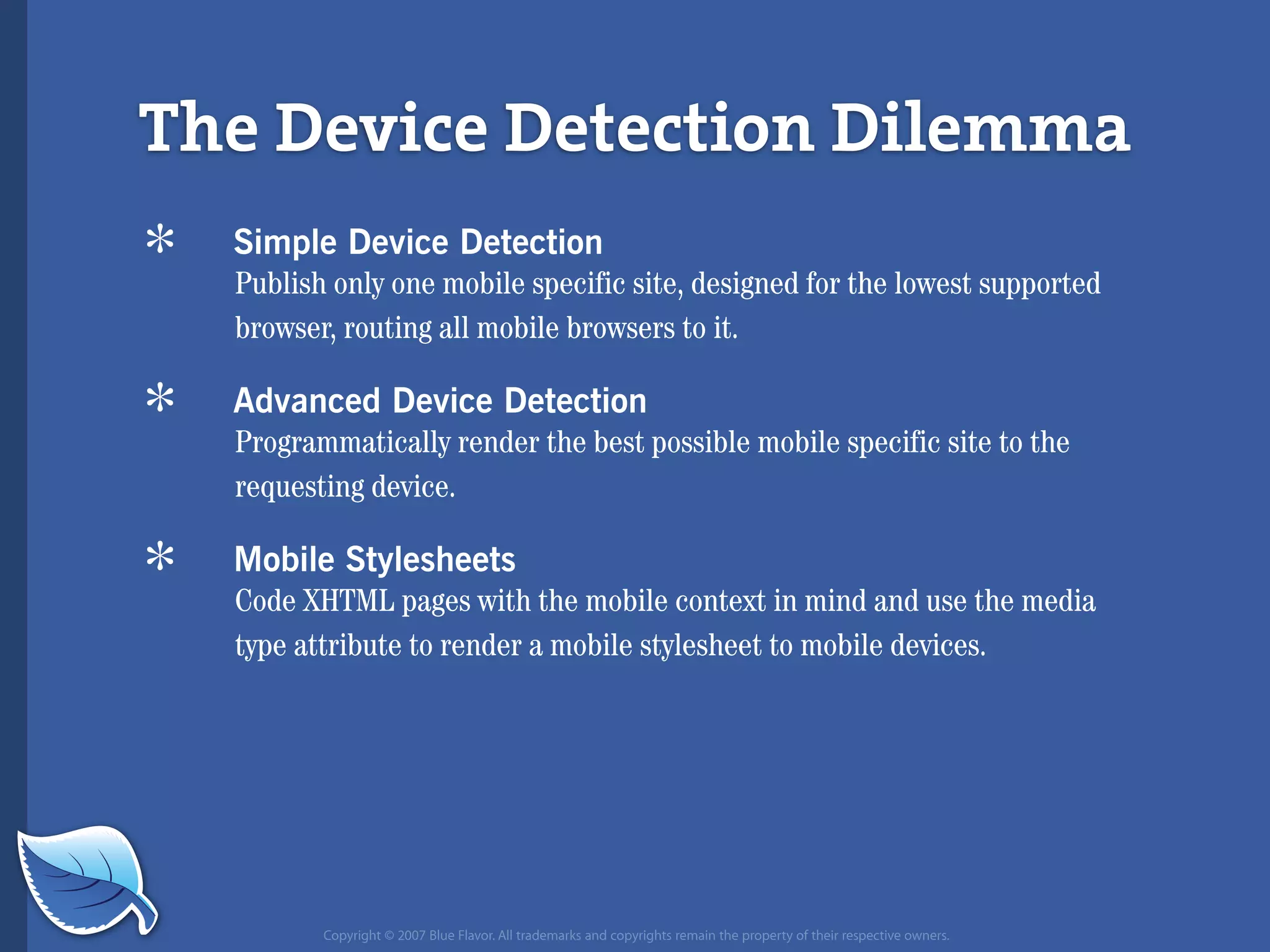 The Device Detection Dilemma

* Simple Device Detection
Publish only one mobile specific site, designed for the lowest supported browser, routing all mobile browsers to it.

* Advanced Device Detection
Programmatically render the best possible mobile specific site to the requesting device.

* Mobile Stylesheets
Code XHTML pages with the mobile context in mind and use the media type attribute to render a mobile stylesheet to mobile devices.

Copyright © 2007 Blue Flavor. All trademarks and copyrights remain the property of their respective owners.